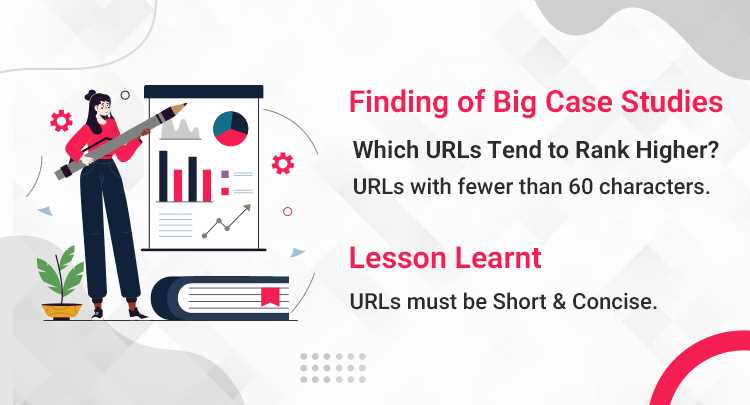 Finding of Big Case Studies

Which URLs Tend to Rank Higher?

URLs with fewer than 60 characters.

Lesson Learnt

URLs must be Short & Concise.